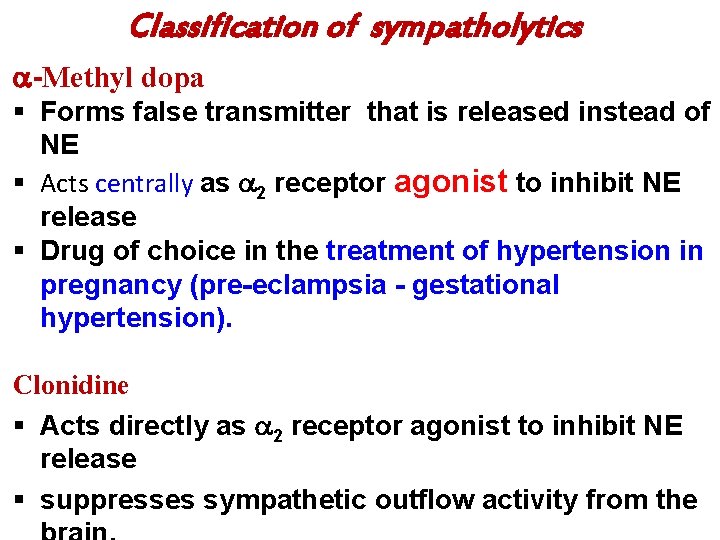 Classification of sympatholytics

$\alpha$-Methyl dopa

▪ Forms false transmitter that is released instead of NE

▪ Acts centrally as $\alpha_2$ receptor agonist to inhibit NE release

▪ Drug of choice in the treatment of hypertension in pregnancy (pre-eclampsia - gestational hypertension).

Clonidine

▪ Acts directly as $\alpha_2$ receptor agonist to inhibit NE release

▪ suppresses sympathetic outflow activity from the brain.